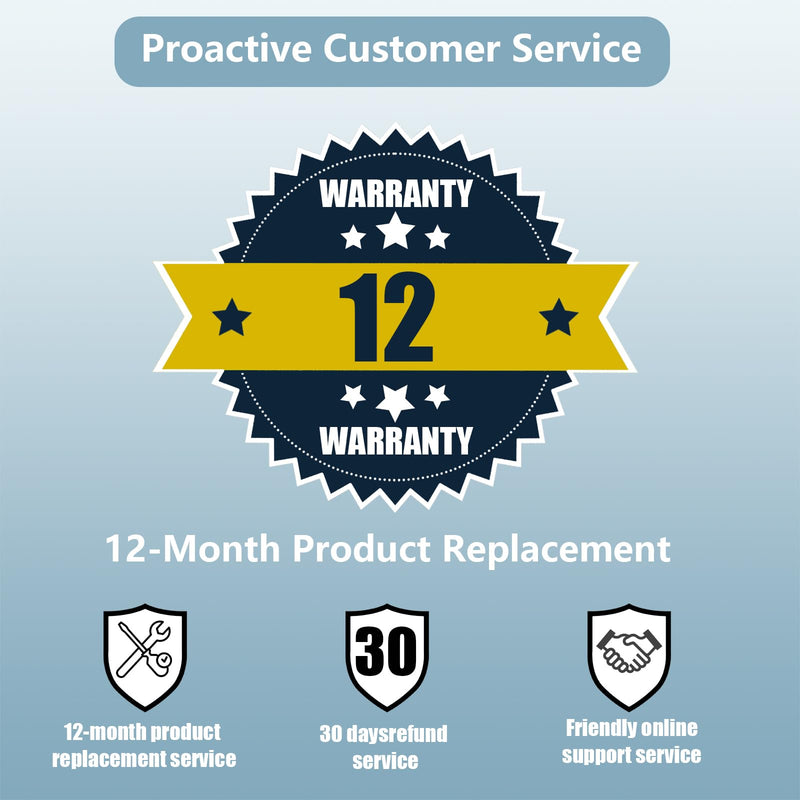 Proactive Customer Service

WARRANTY

12

WARRANTY

12-Month Product Replacement

12-month product replacement service

30

30 daysrefund service

Friendly online support service